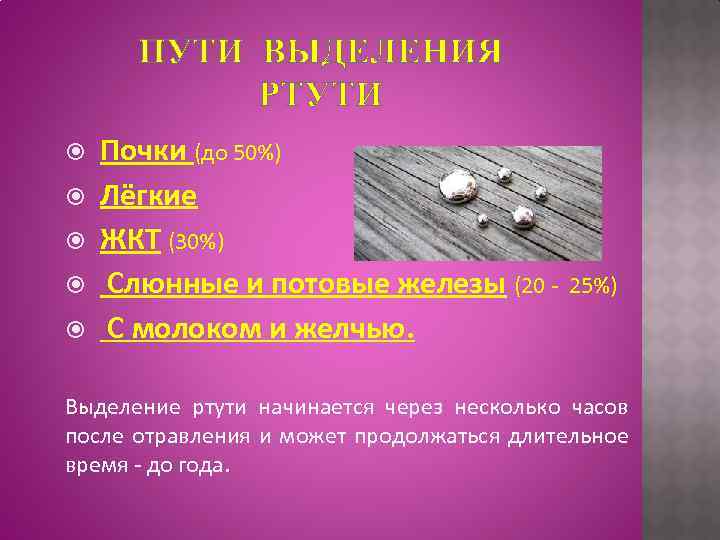 ПУТИ ВЫДЕЛЕНИЯ РТУТИ

Почки (до 50%)

Лёгкие

ЖКТ (30%)

Слюнные и потовые железы (20 - 25%)

С молоком и желчью.

Выделение ртути начинается через несколько часов после отравления и может продолжаться длительное время - до года.